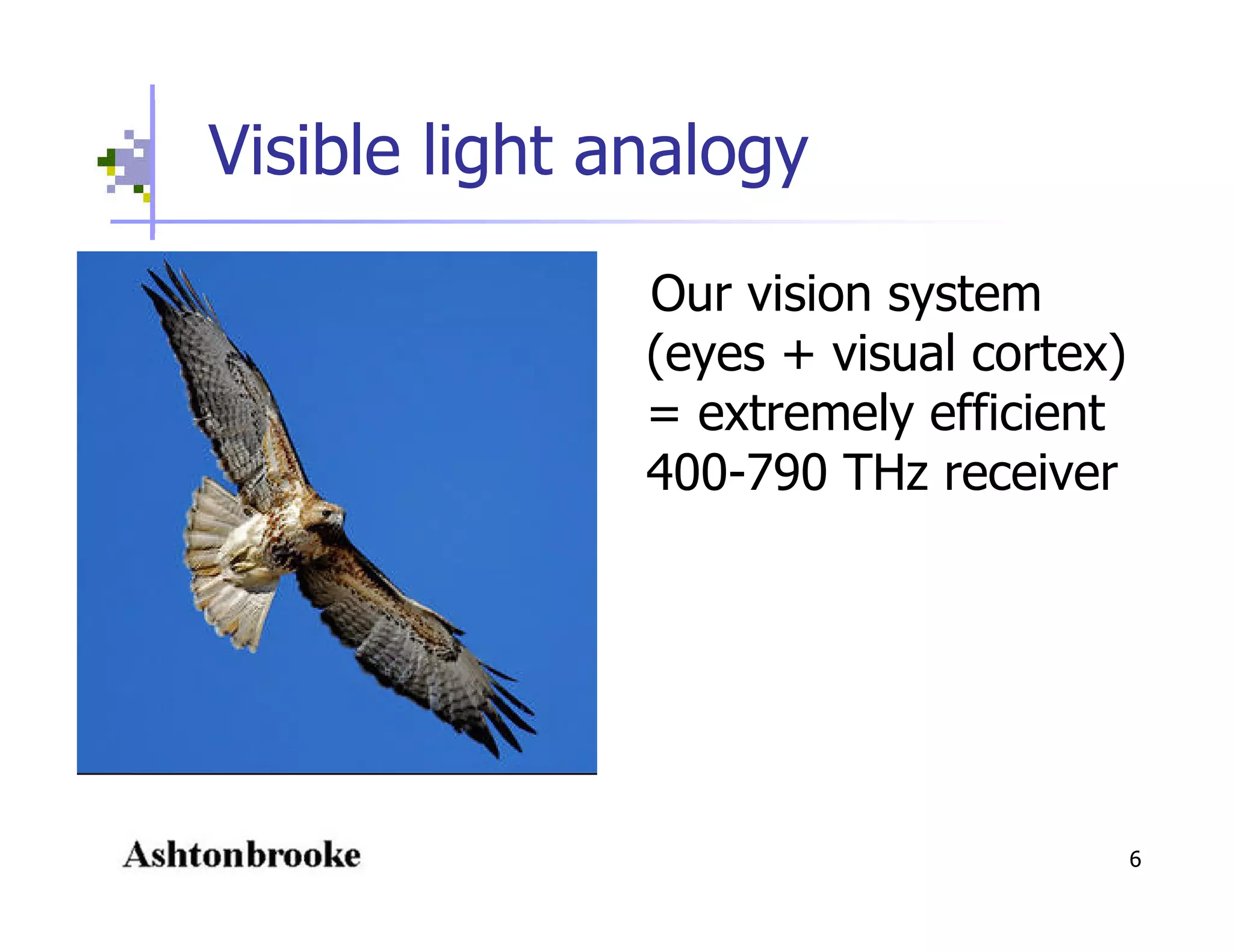 Visible light analogy

Our vision system (eyes + visual cortex) = extremely efficient 400-790 THz receiver

Ashtonbrooke

6